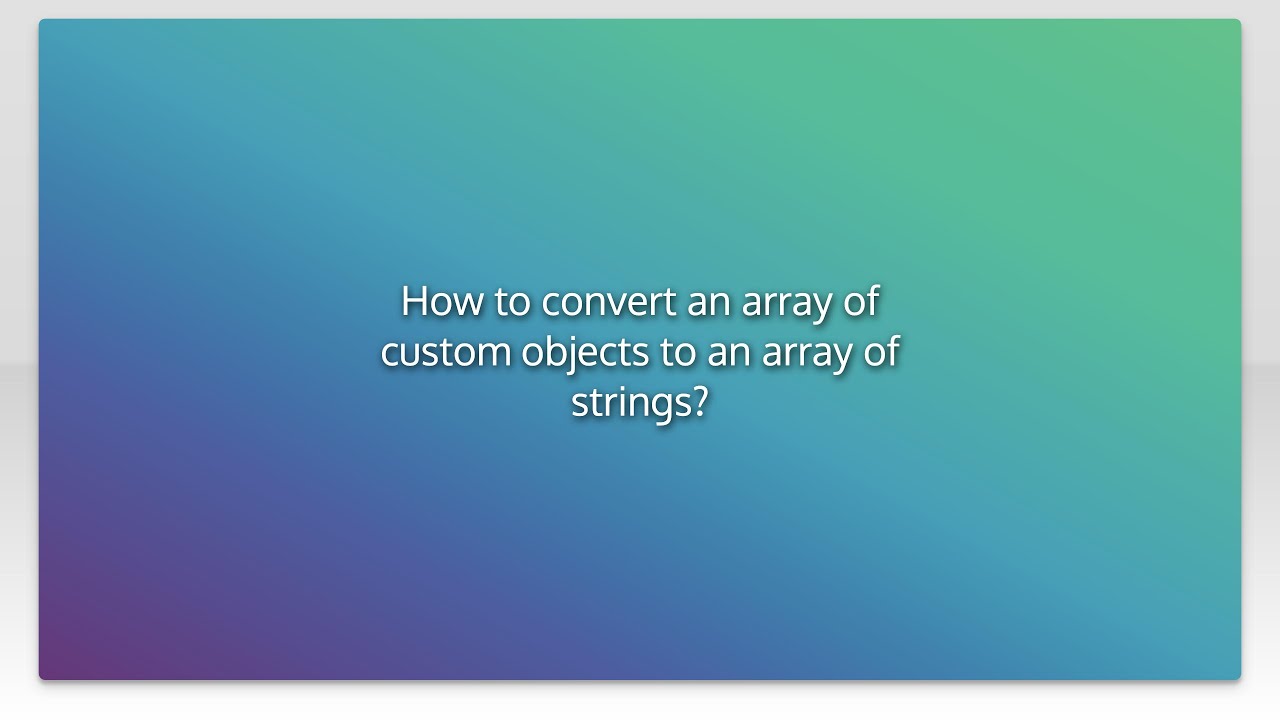 How to convert an array of custom objects to an array of strings?